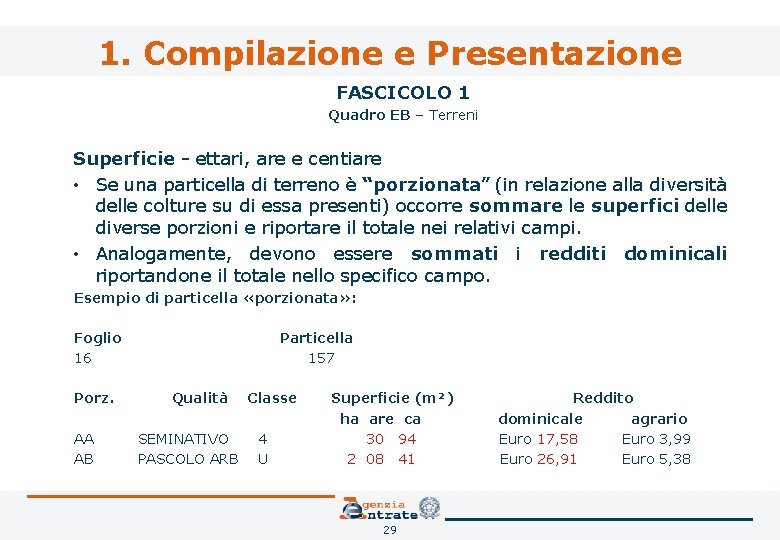 1. Compilazione e Presentazione

FASCICOLO 1
Quadro EB – Terreni

Superficie - ettari, are e centiare

• Se una particella di terreno è "porzionata" (in relazione alla diversità delle colture su di essa presenti) occorre sommare le superfici delle diverse porzioni e riportare il totale nei relativi campi.
• Analogamente, devono essere sommati i redditi dominicali riportandone il totale nello specifico campo.

Esempio di particella «porzionata»:

| Foglio | Particella |
|---|---|
| 16 | 157 |

| Porz. | Qualità | Classe | Superficie (m²) ha are ca | Reddito dominicale | Reddito agrario |
|---|---|---|---|---|---|
| AA | SEMINATIVO | 4 | 30 94 | Euro 17,58 | Euro 3,99 |
| AB | PASCOLO ARB | U | 2 08 41 | Euro 26,91 | Euro 5,38 |

Agenzia Entrate
29